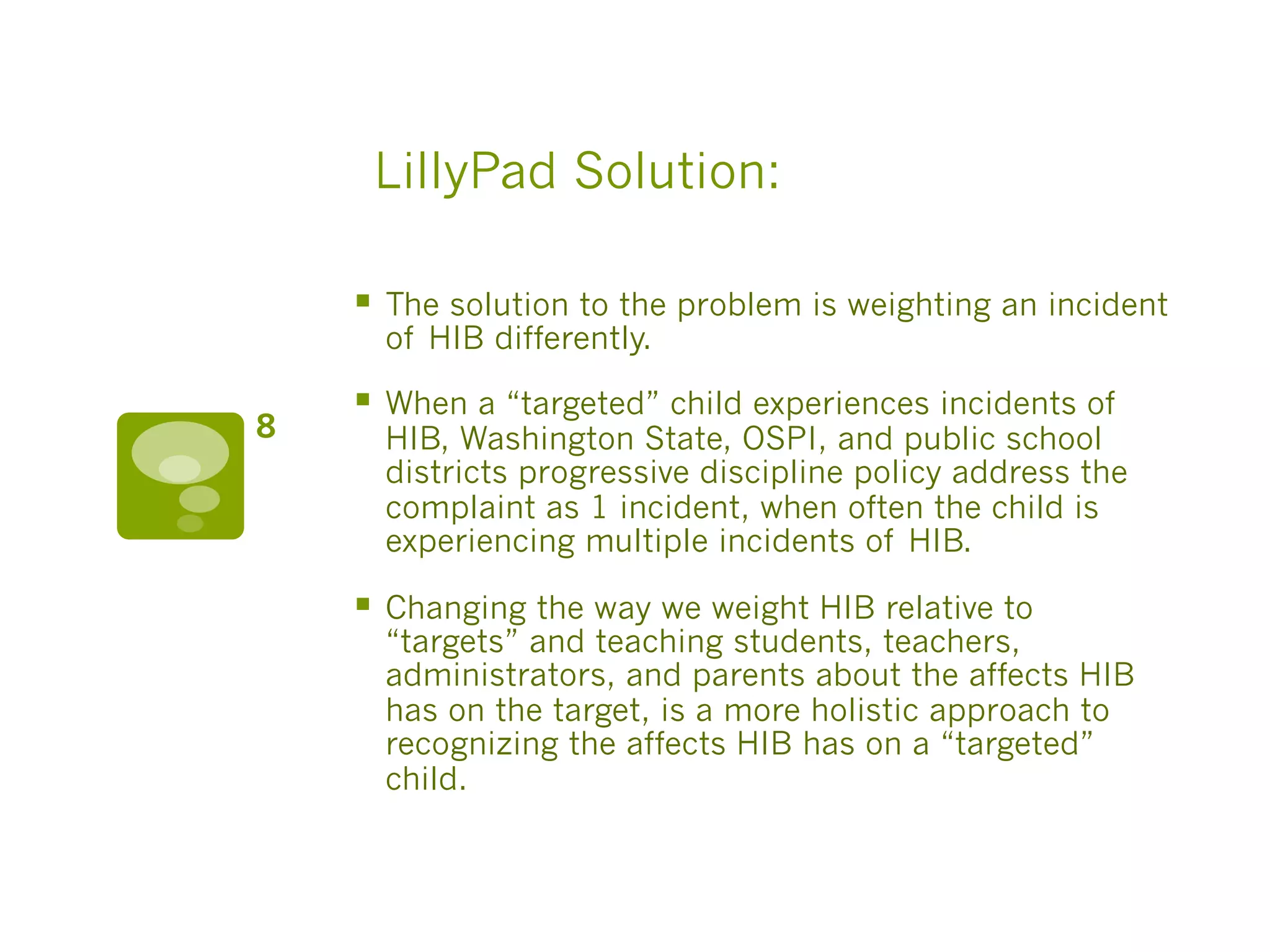 LillyPad Solution:

8

▪ The solution to the problem is weighting an incident of HIB differently.

▪ When a “targeted” child experiences incidents of HIB, Washington State, OSPI, and public school districts progressive discipline policy address the complaint as 1 incident, when often the child is experiencing multiple incidents of HIB.

▪ Changing the way we weight HIB relative to “targets” and teaching students, teachers, administrators, and parents about the affects HIB has on the target, is a more holistic approach to recognizing the affects HIB has on a “targeted” child.